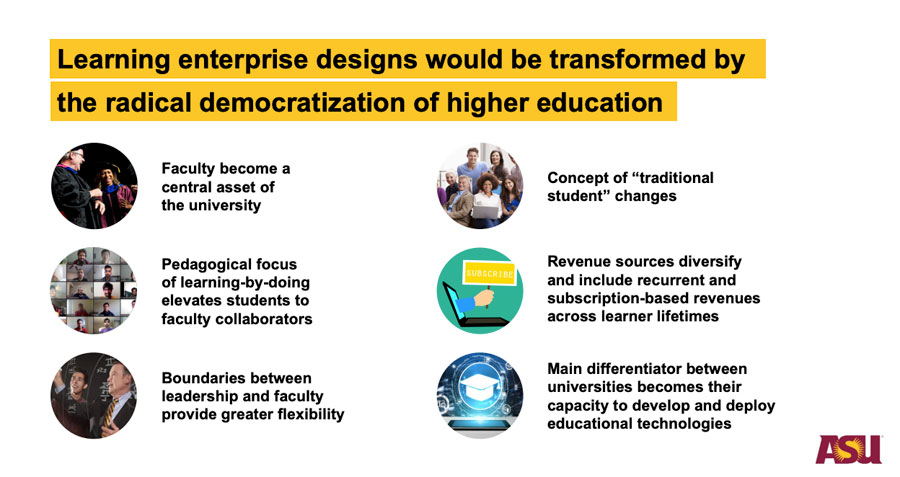 Learning enterprise designs would be transformed by the radical democratization of higher education

Faculty become a central asset of the university

Pedagogical focus of learning-by-doing elevates students to faculty collaborators

Boundaries between leadership and faculty provide greater flexibility

Concept of “traditional student” changes

SUBSCRIBE

Revenue sources diversify and include recurrent and subscription-based revenues across learner lifetimes

Main differentiator between universities becomes their capacity to develop and deploy educational technologies

ASU